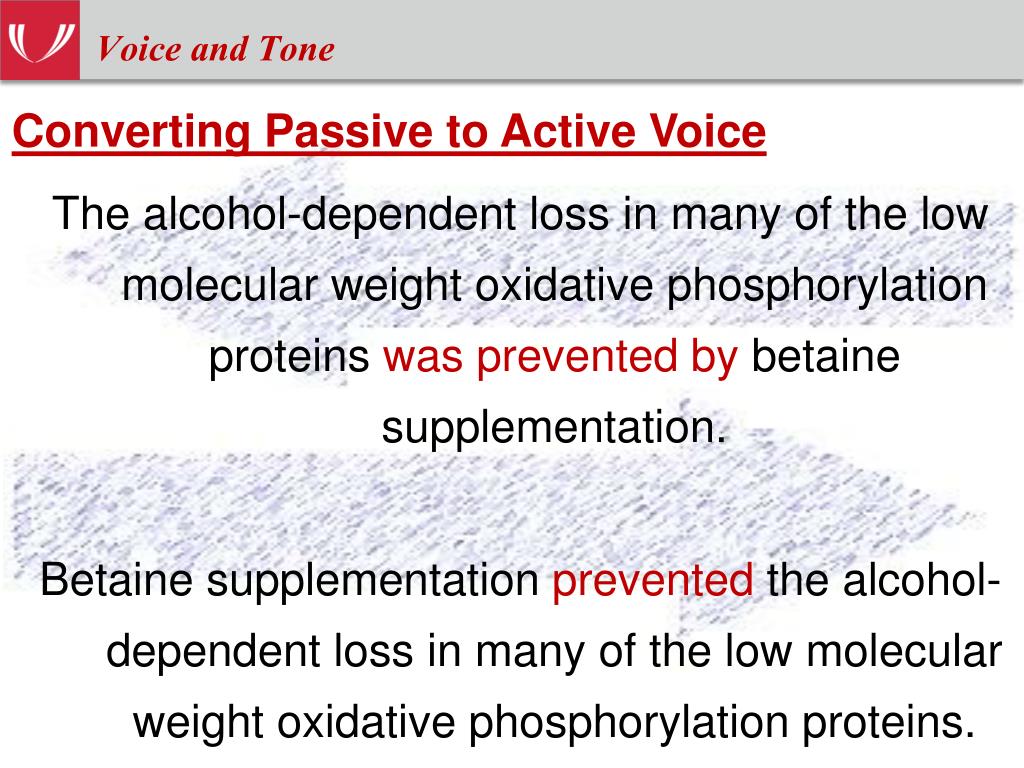 Voice and Tone

Converting Passive to Active Voice

The alcohol-dependent loss in many of the low molecular weight oxidative phosphorylation proteins was prevented by betaine supplementation.

Betaine supplementation prevented the alcohol-dependent loss in many of the low molecular weight oxidative phosphorylation proteins.